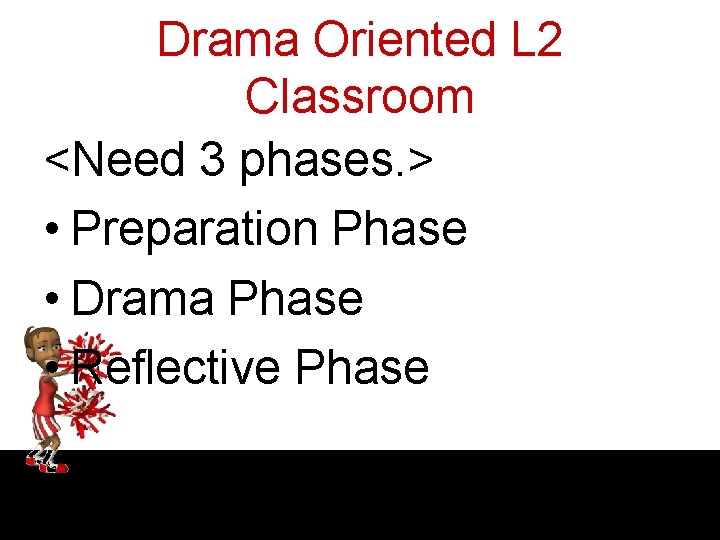 Drama Oriented L2 Classroom

<Need 3 phases.>

• Preparation Phase

• Drama Phase

• Reflective Phase